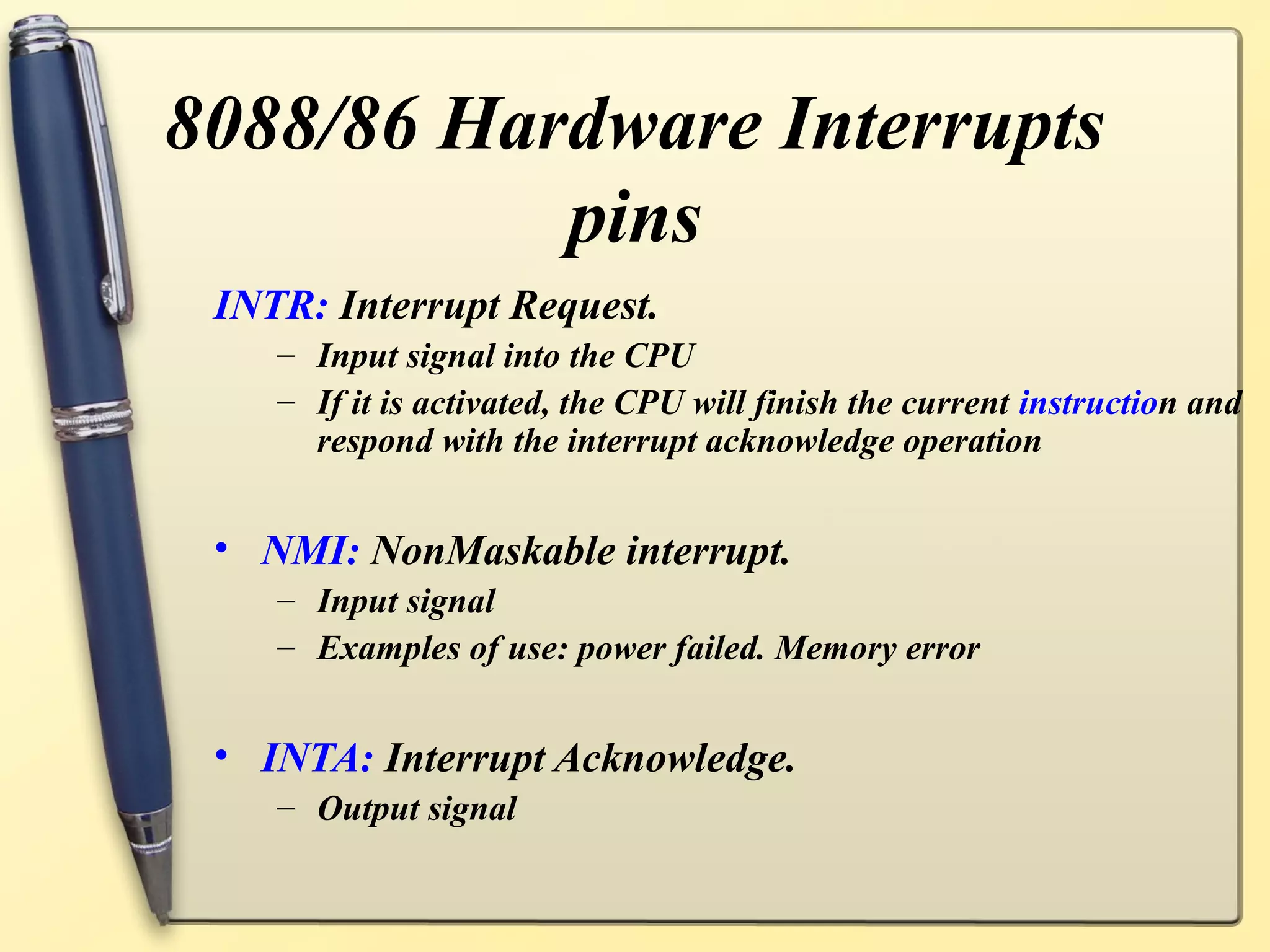 8088/86 Hardware Interrupts pins

INTR: Interrupt Request.

– Input signal into the CPU
– If it is activated, the CPU will finish the current instruction and respond with the interrupt acknowledge operation

• NMI: NonMaskable interrupt.

– Input signal
– Examples of use: power failed. Memory error

• INTA: Interrupt Acknowledge.

– Output signal